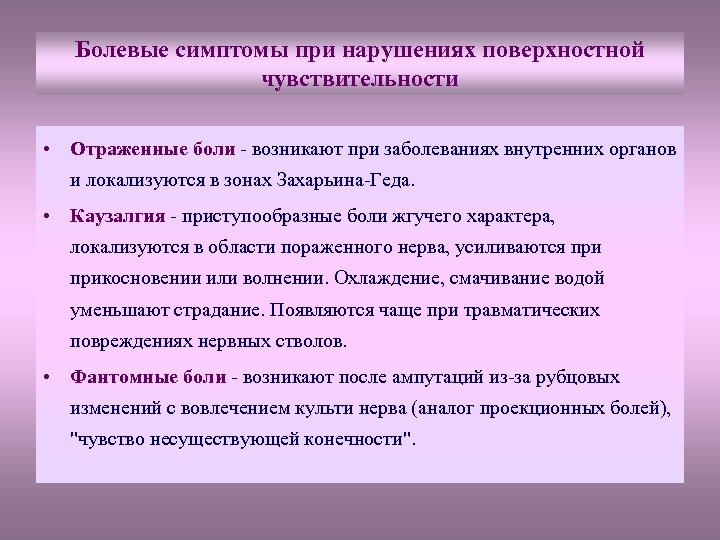 Болевые симптомы при нарушениях поверхностной чувствительности

• Отраженные боли - возникают при заболеваниях внутренних органов и локализуются в зонах Захарьина-Геда.

• Каузалгия - приступообразные боли жгучего характера, локализуются в области пораженного нерва, усиливаются при прикосновении или волнении. Охлаждение, смачивание водой уменьшают страдание. Появляются чаще при травматических повреждениях нервных стволов.

• Фантомные боли - возникают после ампутаций из-за рубцовых изменений с вовлечением культи нерва (аналог проекционных болей), "чувство несуществующей конечности".